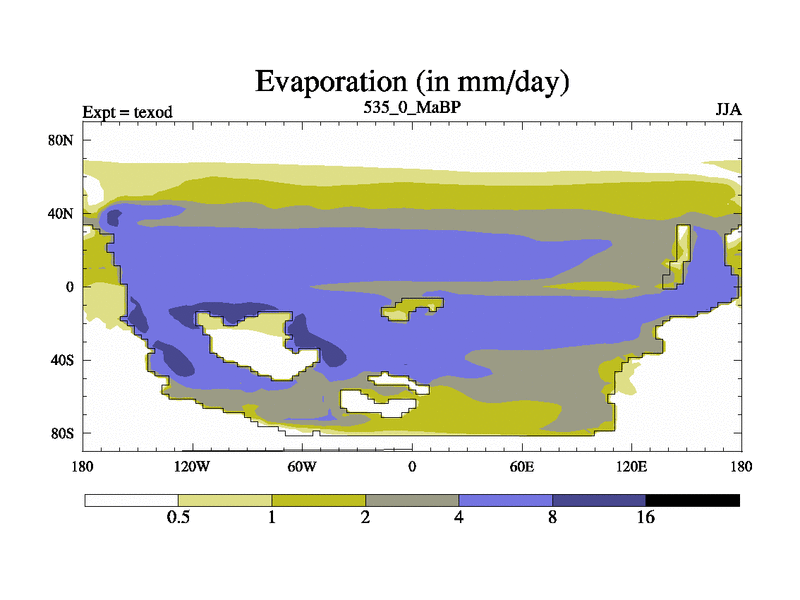 Evaporation (in mm/day)

Expt = texod

535_0_MaBP

JJA

80N
40N
0
40S
80S

180
120W
60W
0
60E
120E
180

0.5
1
2
4
8
16